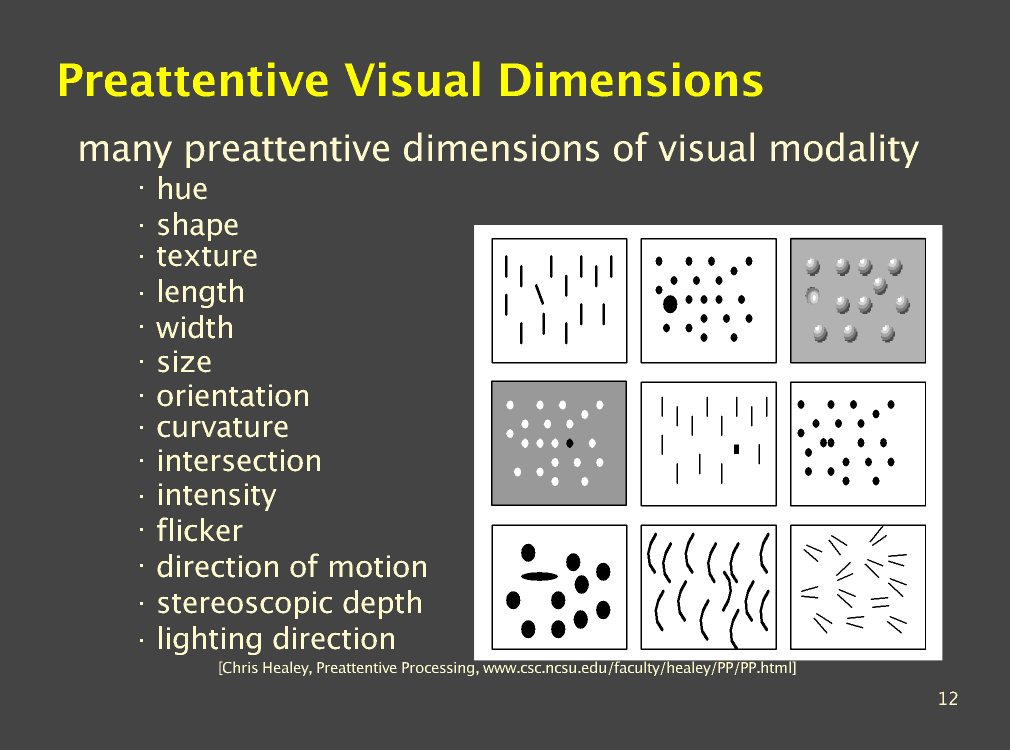 Preattentive Visual Dimensions

many preattentive dimensions of visual modality

· hue
· shape
· texture
· length
· width
· size
· orientation
· curvature
· intersection
· intensity
· flicker
· direction of motion
· stereoscopic depth
· lighting direction

[Chris Healey, Preattentive Processing, www.csc.ncsu.edu/faculty/healey/PP/PP.html]

12